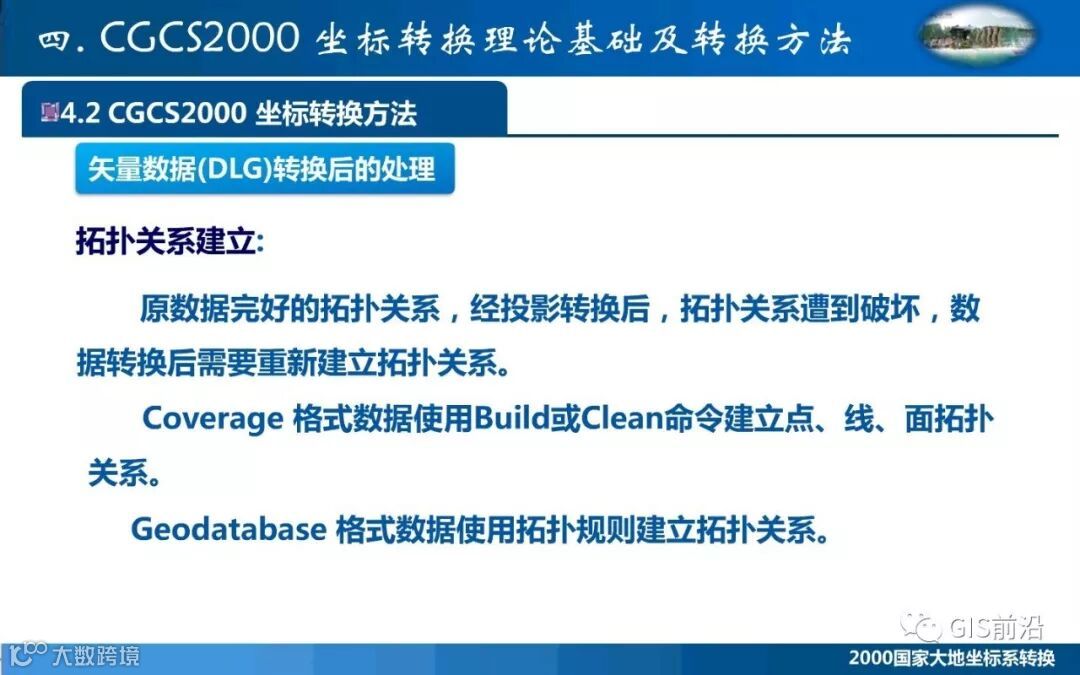 四. CGCS2000 坐标转换理论基础及转换方法

4.2 CGCS2000 坐标转换方法

矢量数据(DLG)转换后的处理

拓扑关系建立:

原数据完好的拓扑关系，经投影转换后，拓扑关系遭到破坏，数据转换后需要重新建立拓扑关系。

Coverage 格式数据使用Build或Clean命令建立点、线、面拓扑关系。

Geodatabase 格式数据使用拓扑规则建立拓扑关系。

GIS前沿

大数跨境

2000国家大地坐标系转换